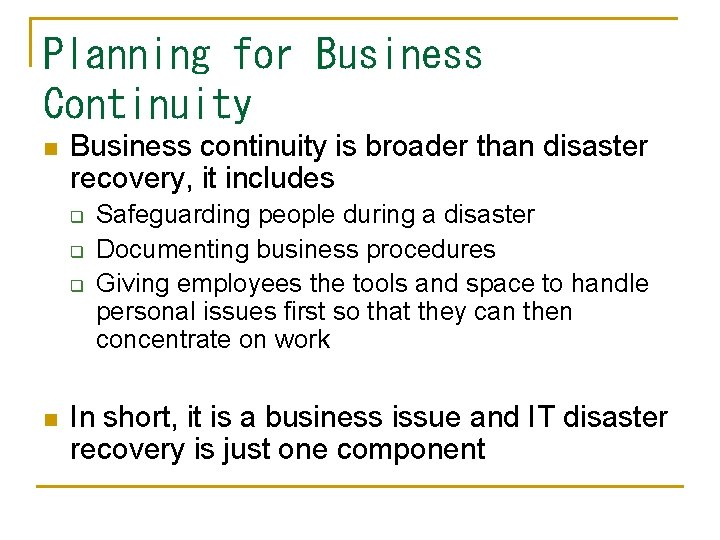 Planning for Business Continuity

Business continuity is broader than disaster recovery, it includes

Safeguarding people during a disaster

Documenting business procedures

Giving employees the tools and space to handle personal issues first so that they can then concentrate on work

In short, it is a business issue and IT disaster recovery is just one component